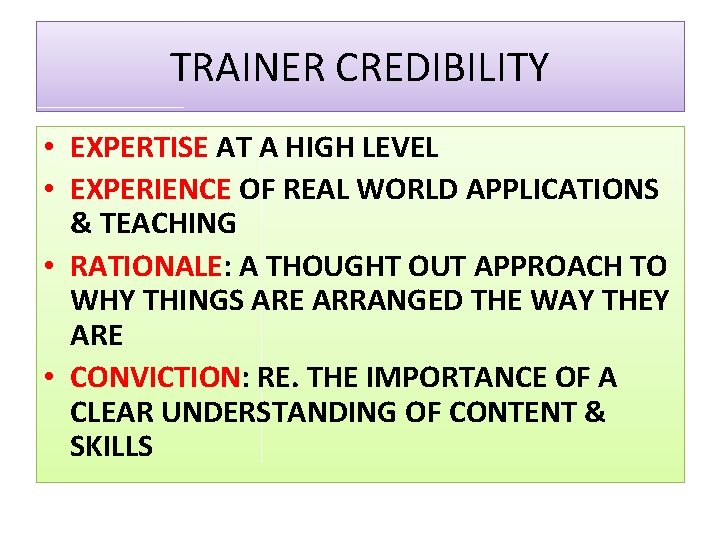 TRAINER CREDIBILITY

• EXPERTISE AT A HIGH LEVEL
• EXPERIENCE OF REAL WORLD APPLICATIONS & TEACHING
• RATIONALE: A THOUGHT OUT APPROACH TO WHY THINGS ARE ARRANGED THE WAY THEY ARE
• CONVICTION: RE. THE IMPORTANCE OF A CLEAR UNDERSTANDING OF CONTENT & SKILLS